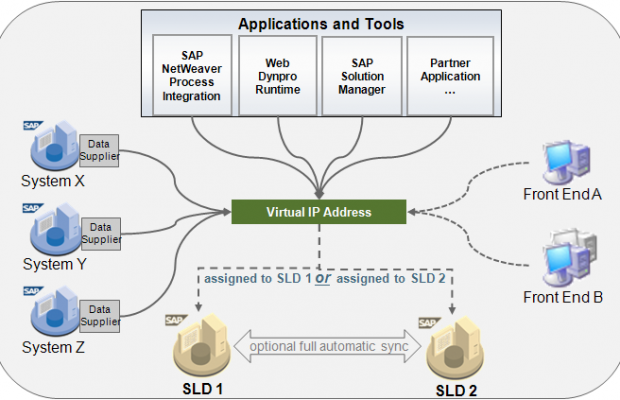 Applications and Tools

SAP NetWeaver Process Integration

Web Dynpro Runtime

SAP Solution Manager

Partner Application ...

SAP
Data Supplier
System X

SAP
Data Supplier
System Y

SAP
Data Supplier
System Z

Virtual IP Address

Front End A

Front End B

assigned to SLD 1 or assigned to SLD 2

SAP
SLD 1

optional full automatic sync

SAP
SLD 2